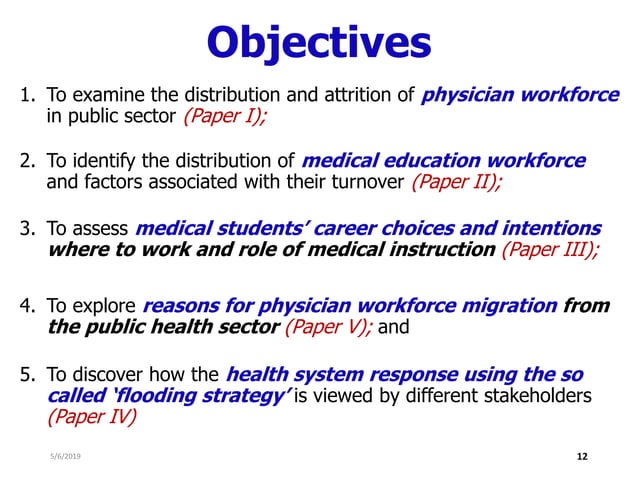 Objectives

1. To examine the distribution and attrition of physician workforce in public sector (Paper I);

2. To identify the distribution of medical education workforce and factors associated with their turnover (Paper II);

3. To assess medical students' career choices and intentions where to work and role of medical instruction (Paper III);

4. To explore reasons for physician workforce migration from the public health sector (Paper V); and

5. To discover how the health system response using the so called 'flooding strategy' is viewed by different stakeholders (Paper IV)

5/6/2019

12